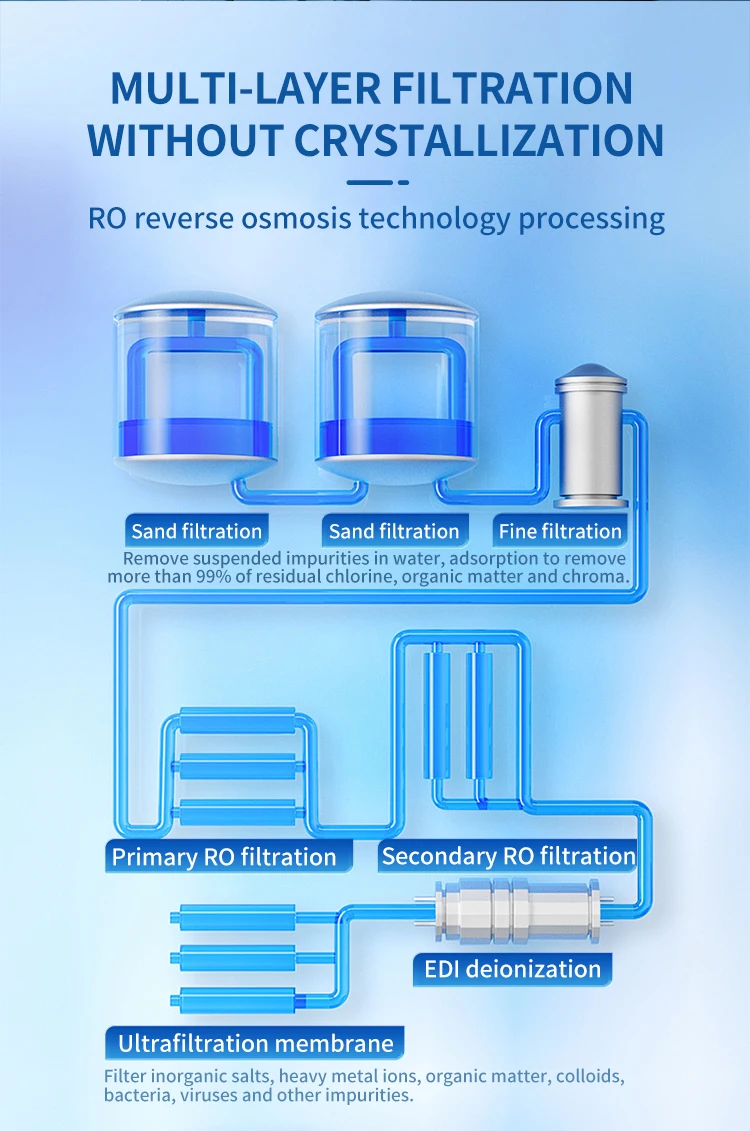 MULTI-LAYER FILTRATION WITHOUT CRYSTALLIZATION

RO reverse osmosis technology processing

Sand filtration

Sand filtration

Fine filtration

Remove suspended impurities in water, adsorption to remove more than 99% of residual chlorine, organic matter and chroma.

Primary RO filtration

Secondary RO filtration

EDI deionization

Ultrafiltration membrane

Filter inorganic salts, heavy metal ions, organic matter, colloids, bacteria, viruses and other impurities.